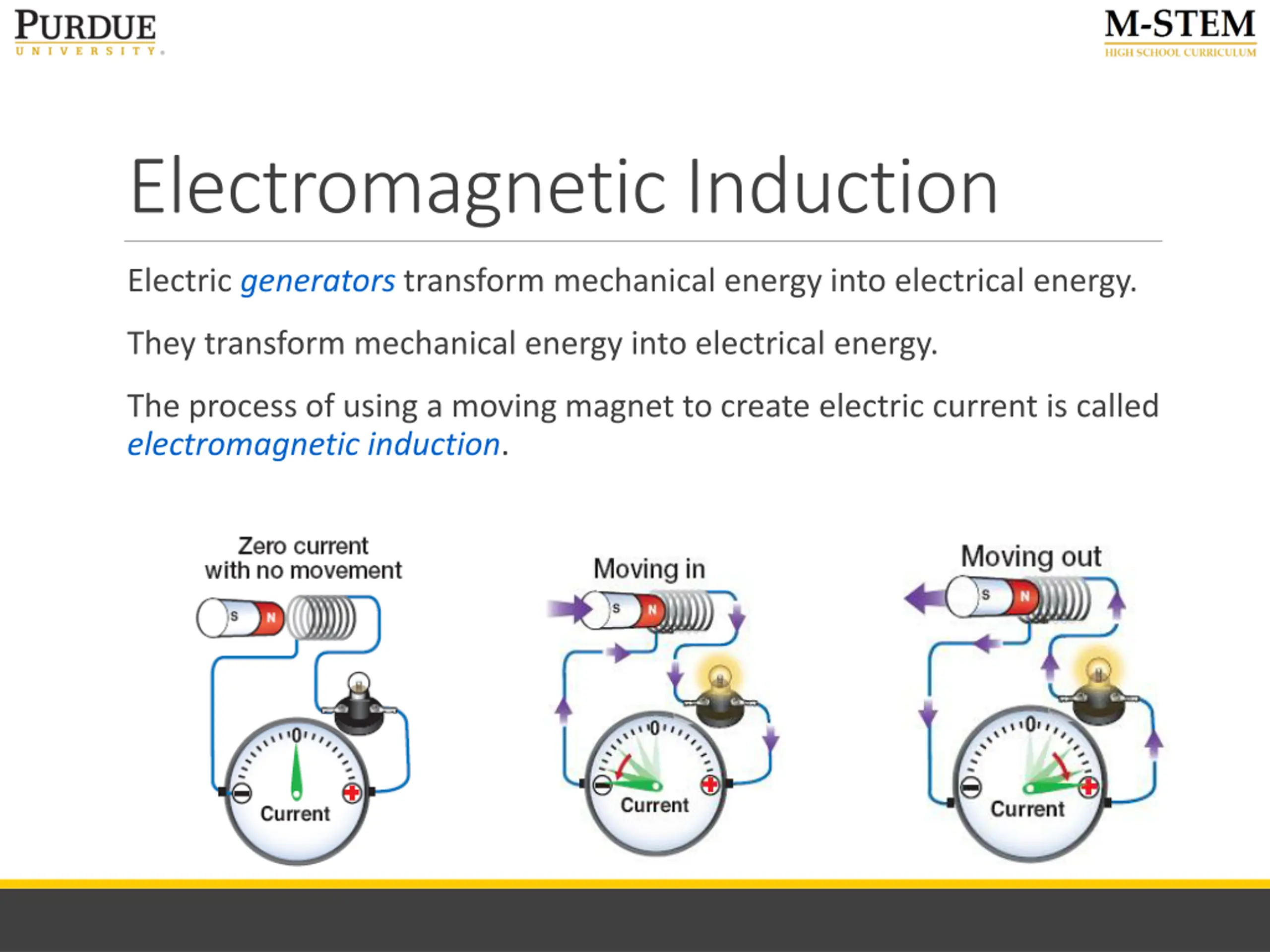 PURDUE
UNIVERSITY.

M-STEM
HIGH SCHOOL CURRICULUM

Electromagnetic Induction

Electric generators transform mechanical energy into electrical energy.

They transform mechanical energy into electrical energy.

The process of using a moving magnet to create electric current is called electromagnetic induction.

Zero current with no movement

S N

0

Current

Moving in

S N

0

Current

Moving out

S N

0

Current